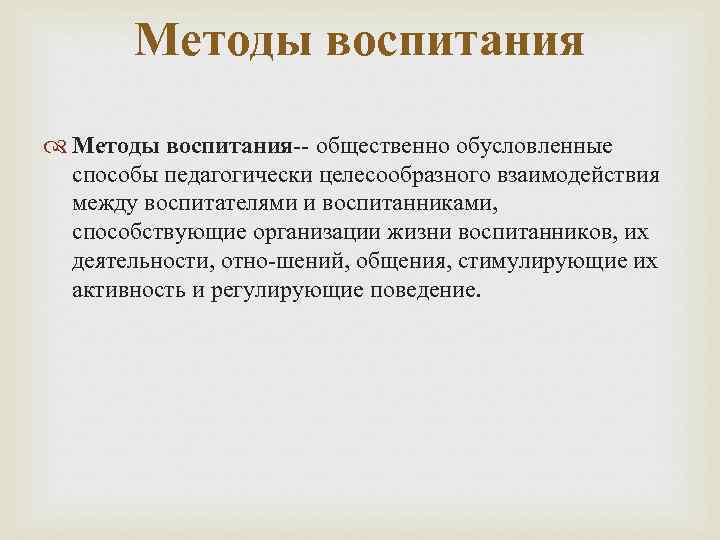 Методы воспитания

Методы воспитания-- общественно обусловленные способы педагогически целесообразного взаимодействия между воспитателями и воспитанниками, способствующие организации жизни воспитанников, их деятельности, отно-шений, общения, стимулирующие их активность и регулирующие поведение.